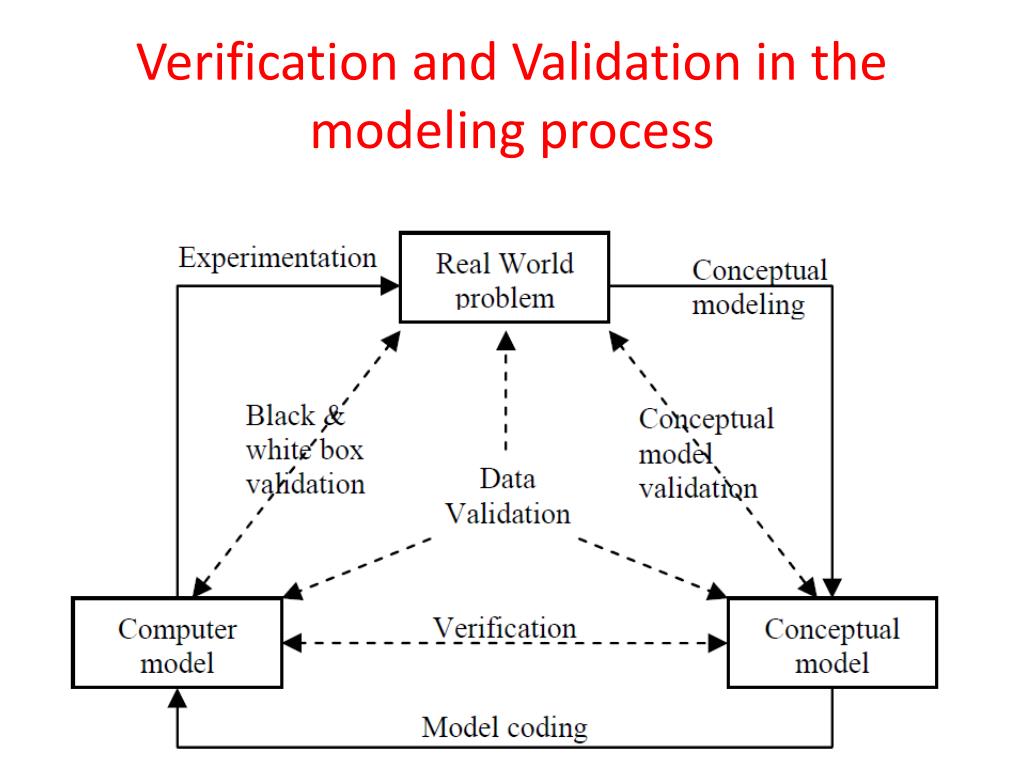 Verification and Validation in the modeling process

Experimentation

Real World problem

Conceptual modeling

Black & white box validation

Data Validation

Conceptual model validation

Computer model

Verification

Conceptual model

Model coding